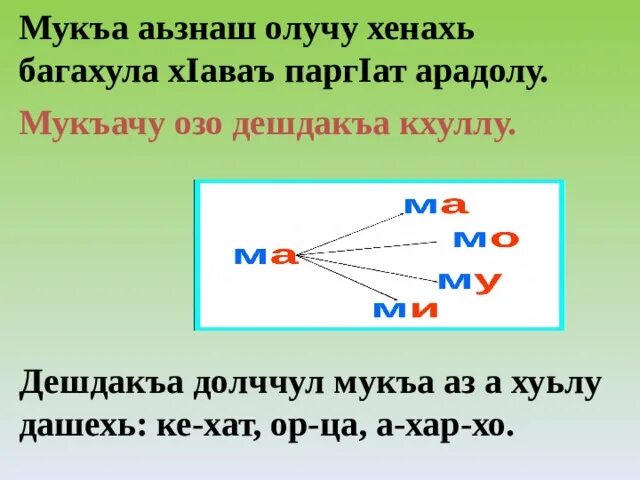 Мукъа аьзнаш олучу хенахь багахула хIаваъ паргIат арадолу.

Мукъачу озо дешдакъа кхуллу.

ма

ма

мо

му

ми

Дешдакъа долччул мукъа аз а хуьлу дашехь: ке-хат, ор-ца, а-хар-хо.